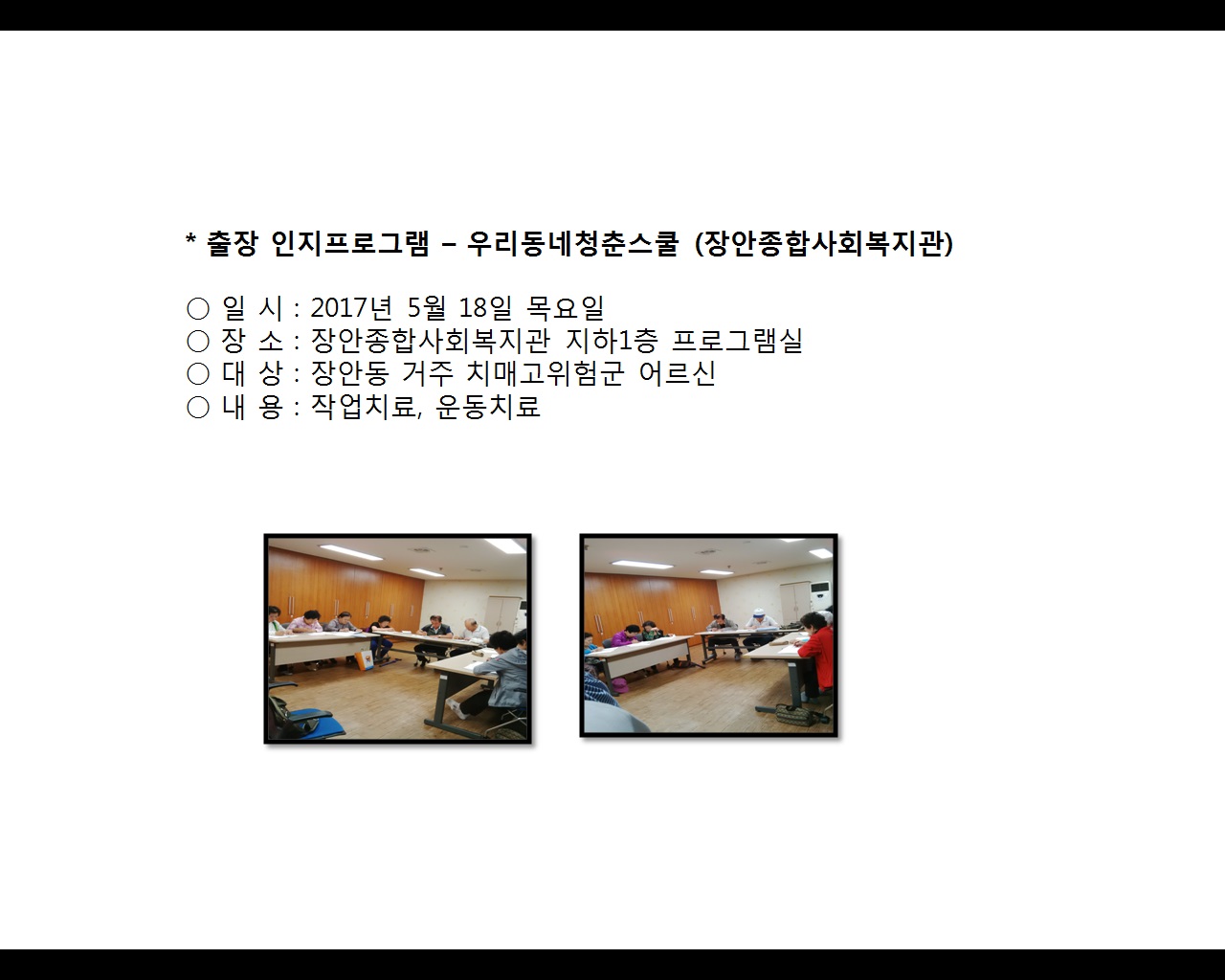 * 출장 인지프로그램 – 우리동네청춘스쿨 (장안종합사회복지관)

○ 일 시 : 2017년 5월 18일 목요일
○ 장 소 : 장안종합사회복지관 지하1층 프로그램실
○ 대 상 : 장안동 거주 치매고위험군 어르신
○ 내 용 : 작업치료, 운동치료